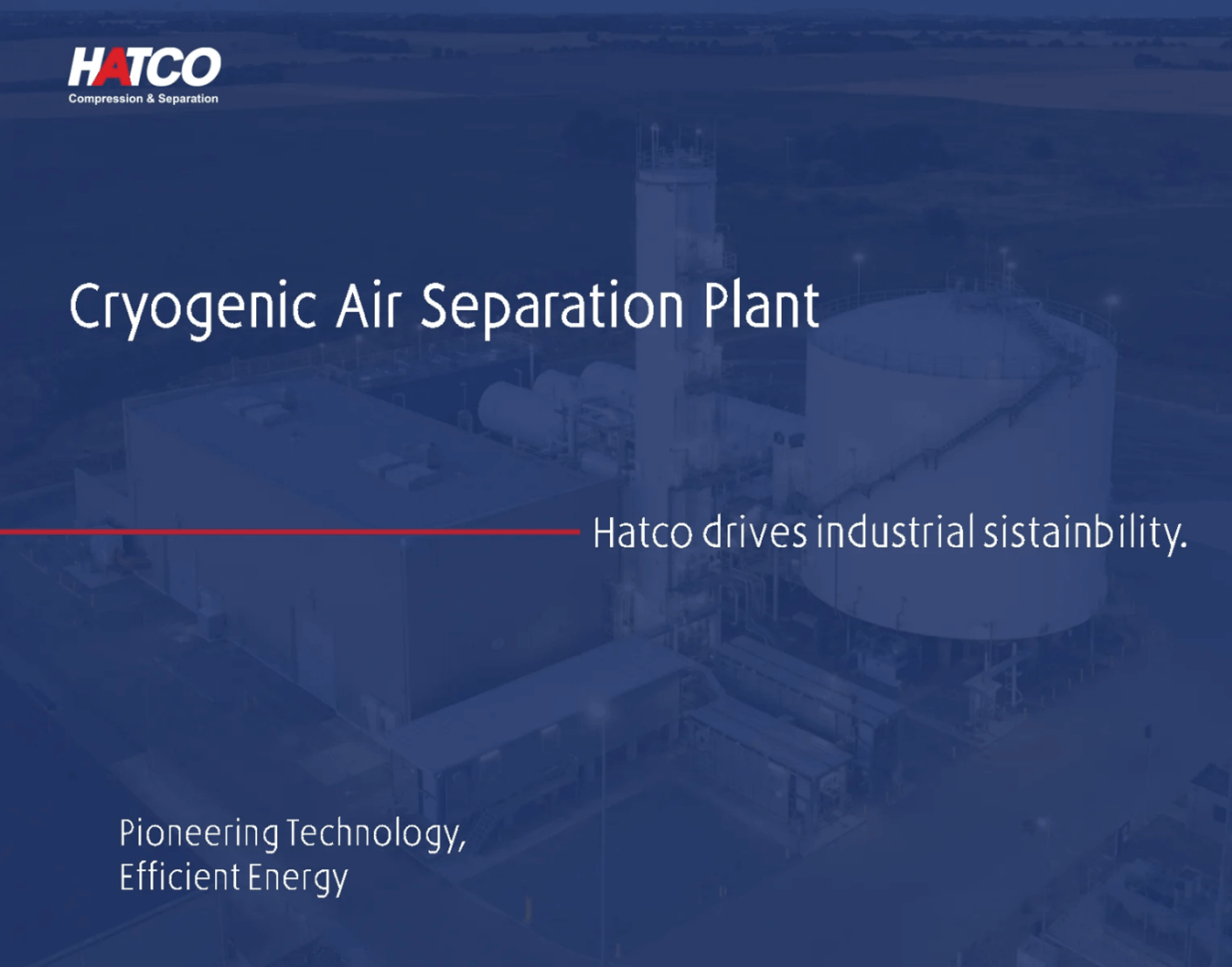 HATCO
Compression & Separation

Cryogenic Air Separation Plant

Hatco drives industrial sistainbility.

Pioneering Technology,
Efficient Energy